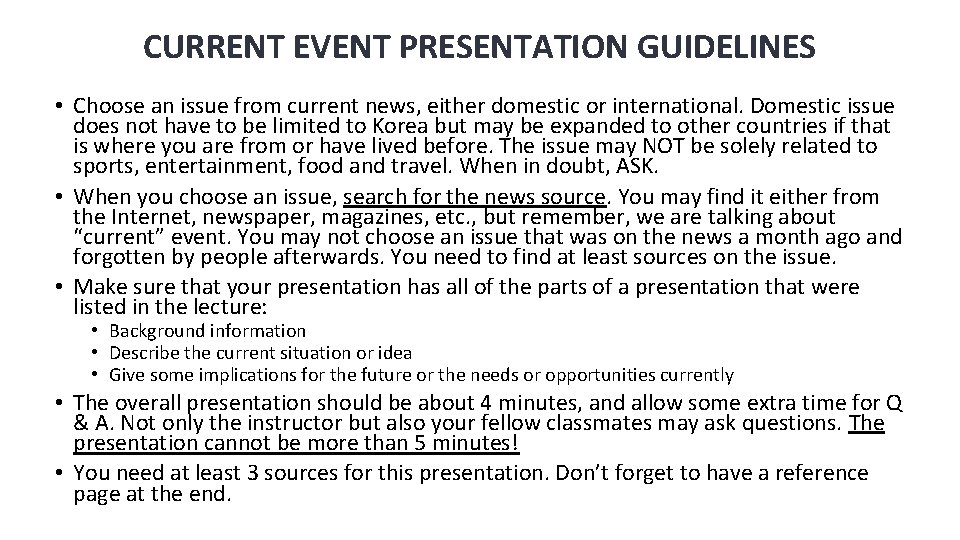 CURRENT EVENT PRESENTATION GUIDELINES

• Choose an issue from current news, either domestic or international. Domestic issue does not have to be limited to Korea but may be expanded to other countries if that is where you are from or have lived before. The issue may NOT be solely related to sports, entertainment, food and travel. When in doubt, ASK.
• When you choose an issue, search for the news source. You may find it either from the Internet, newspaper, magazines, etc., but remember, we are talking about "current" event. You may not choose an issue that was on the news a month ago and forgotten by people afterwards. You need to find at least sources on the issue.
• Make sure that your presentation has all of the parts of a presentation that were listed in the lecture:
  • Background information
  • Describe the current situation or idea
  • Give some implications for the future or the needs or opportunities currently
• The overall presentation should be about 4 minutes, and allow some extra time for Q & A. Not only the instructor but also your fellow classmates may ask questions. The presentation cannot be more than 5 minutes!
• You need at least 3 sources for this presentation. Don't forget to have a reference page at the end.